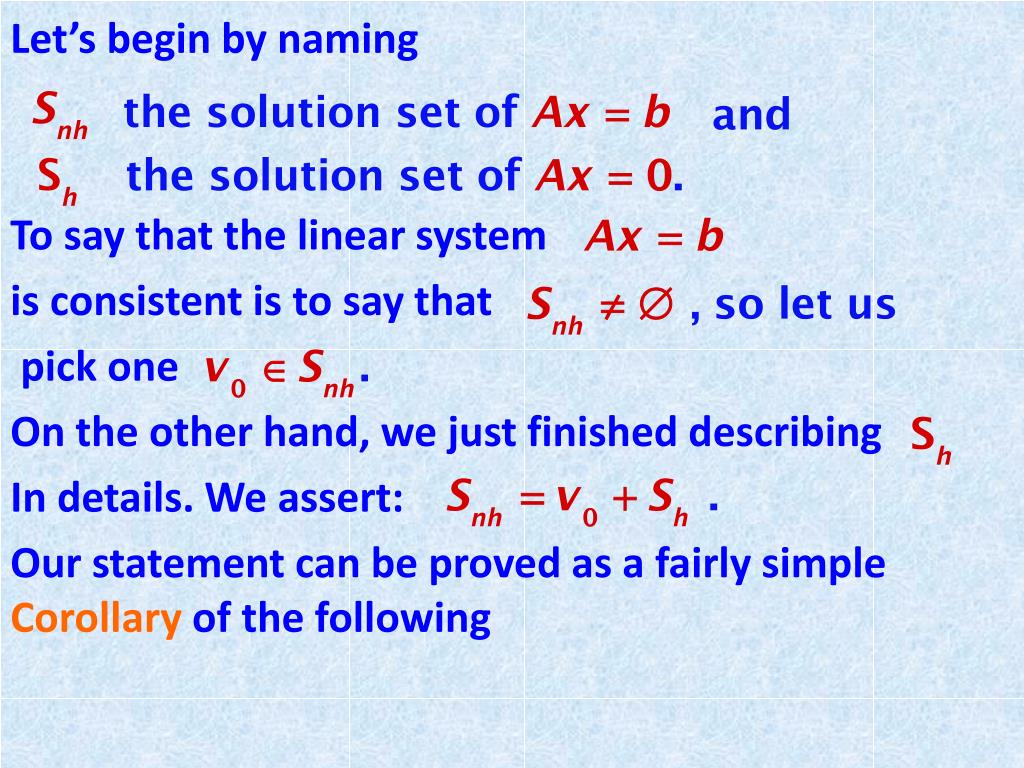 Let's begin by naming

$S_{nh}$ the solution set of $Ax = b$ and

$S_h$ the solution set of $Ax = 0$.

To say that the linear system $Ax = b$ is consistent is to say that $S_{nh} \neq \emptyset$ , so let us pick one $v_0 \in S_{nh}$.

On the other hand, we just finished describing $S_h$ In details. We assert: $S_{nh} = v_0 + S_h$ .

Our statement can be proved as a fairly simple Corollary of the following